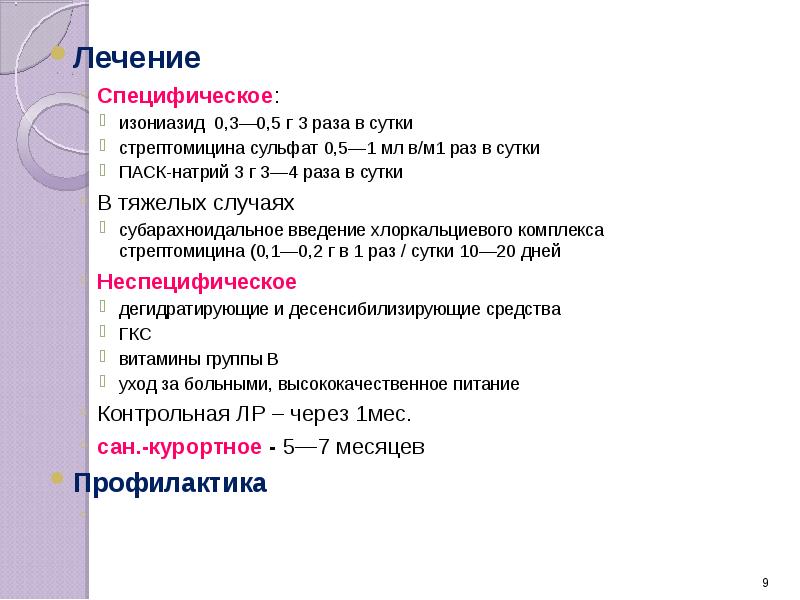 Лечение

Специфическое:

изониазид 0,3—0,5 г 3 раза в сутки

стрептомицина сульфат 0,5—1 мл в/м1 раз в сутки

ПАСК-натрий 3 г 3—4 раза в сутки

В тяжелых случаях

субарахноидальное введение хлоркальциевого комплекса стрептомицина (0,1—0,2 г в 1 раз / сутки 10—20 дней

Неспецифическое

дегидратирующие и десенсибилизирующие средства

ГКС

витамины группы В

уход за больными, высококачественное питание

Контрольная ЛР – через 1мес.

сан.-курортное - 5—7 месяцев

Профилактика

9